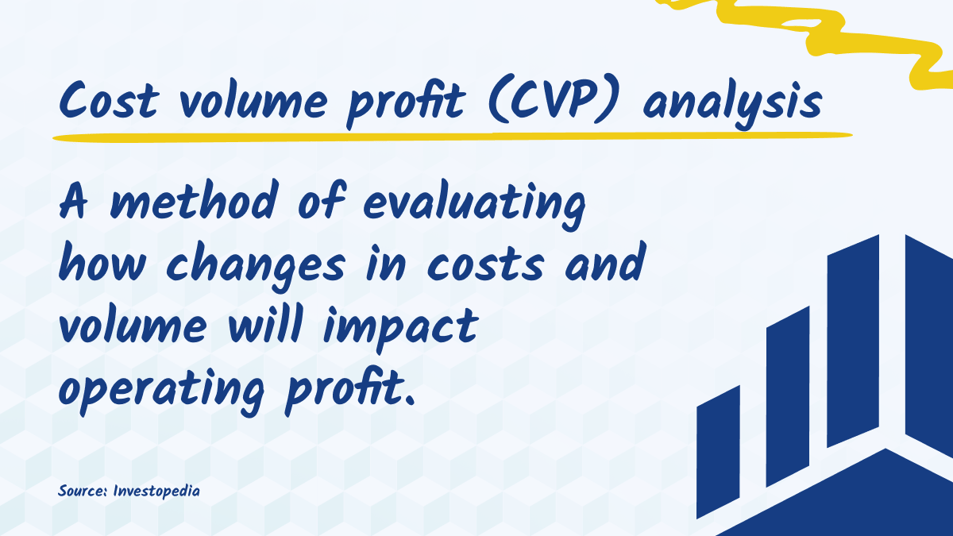 Cost volume profit (CVP) analysis

A method of evaluating how changes in costs and volume will impact operating profit.

Source: Investopedia